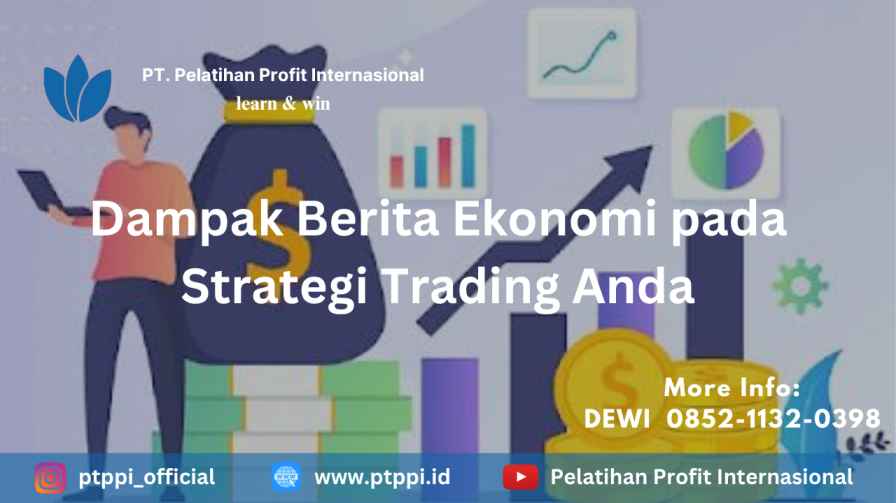 PT. Pelatihan Profit Internasional
learn & win

Dampak Berita Ekonomi pada Strategi Trading Anda

More Info:
DEWI 0852-1132-0398

ptppi_official
www.ptppi.id
Pelatihan Profit Internasional